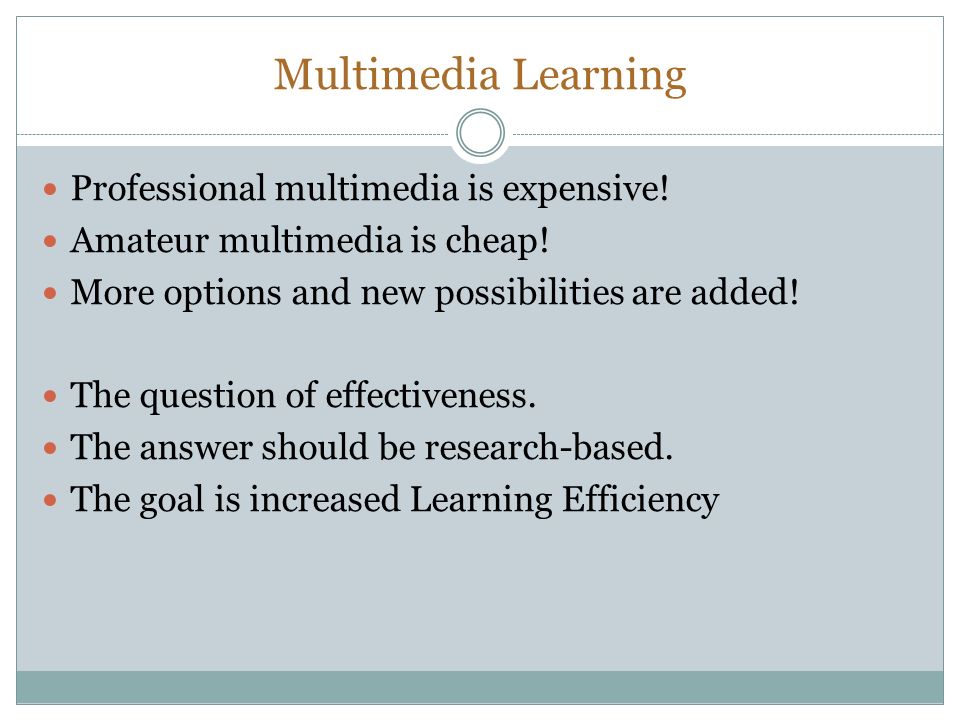 Multimedia Learning

- Professional multimedia is expensive!
- Amateur multimedia is cheap!
- More options and new possibilities are added!

- The question of effectiveness.
- The answer should be research-based.
- The goal is increased Learning Efficiency